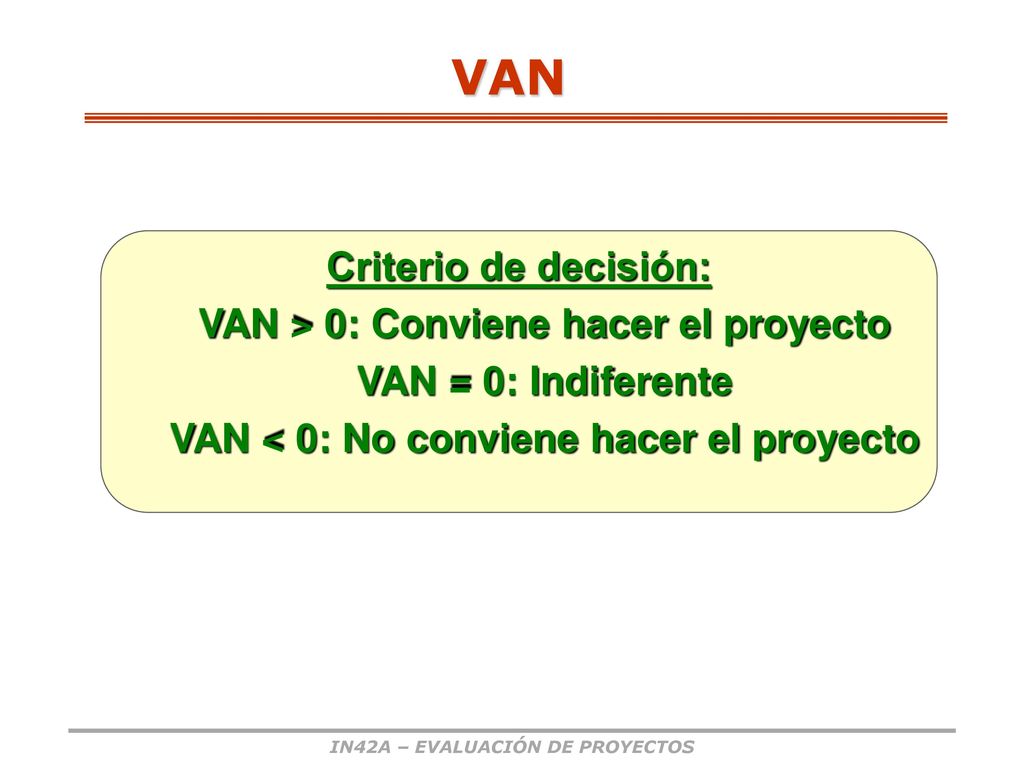 VAN

Criterio de decisión:
VAN > 0: Conviene hacer el proyecto
VAN = 0: Indiferente
VAN < 0: No conviene hacer el proyecto

IN42A – EVALUACIÓN DE PROYECTOS